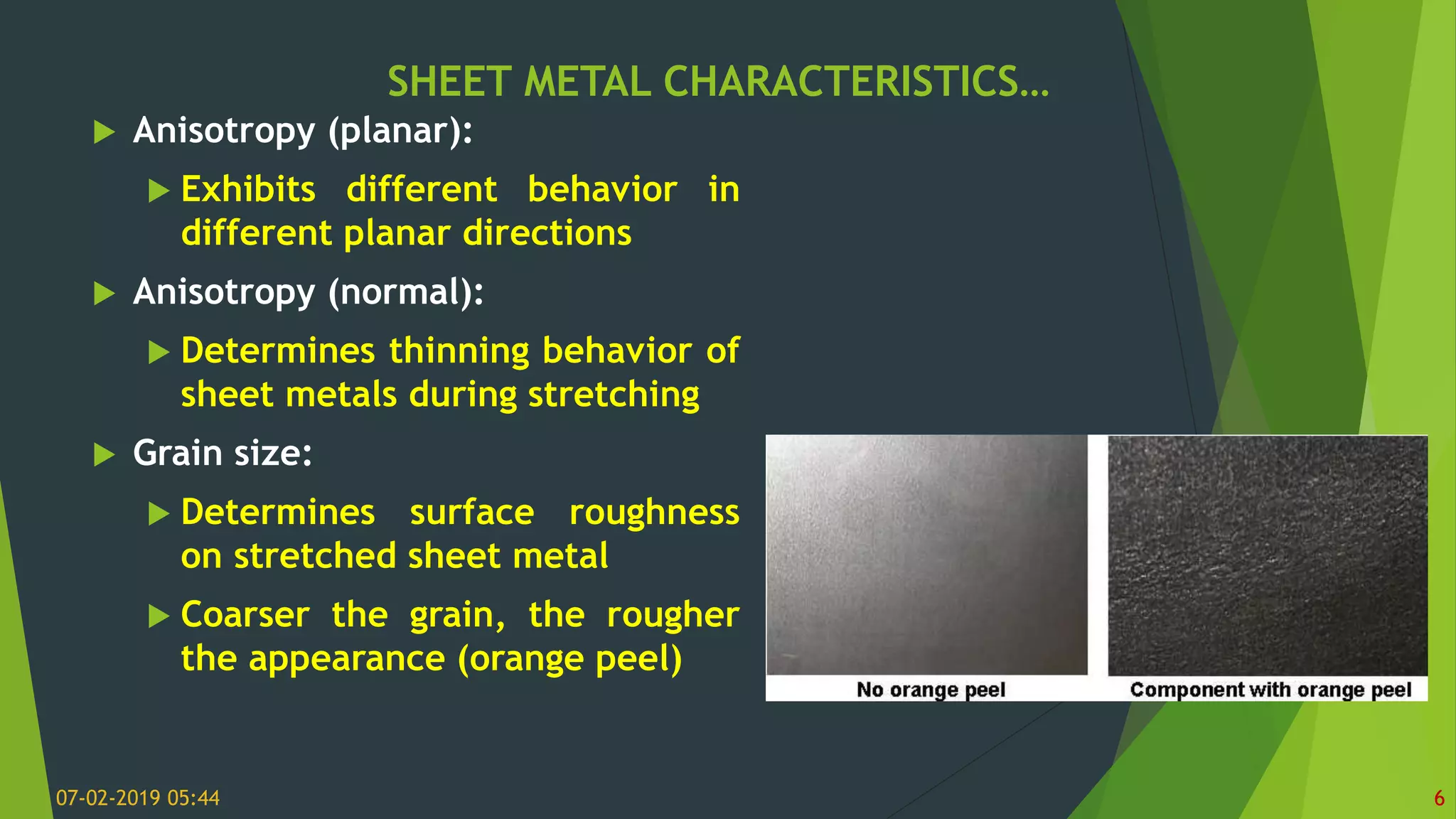 SHEET METAL CHARACTERISTICS…

Anisotropy (planar):

Exhibits different behavior in different planar directions

Anisotropy (normal):

Determines thinning behavior of sheet metals during stretching

Grain size:

Determines surface roughness on stretched sheet metal

Coarser the grain, the rougher the appearance (orange peel)

No orange peel

Component with orange peel

07-02-2019 05:44

6